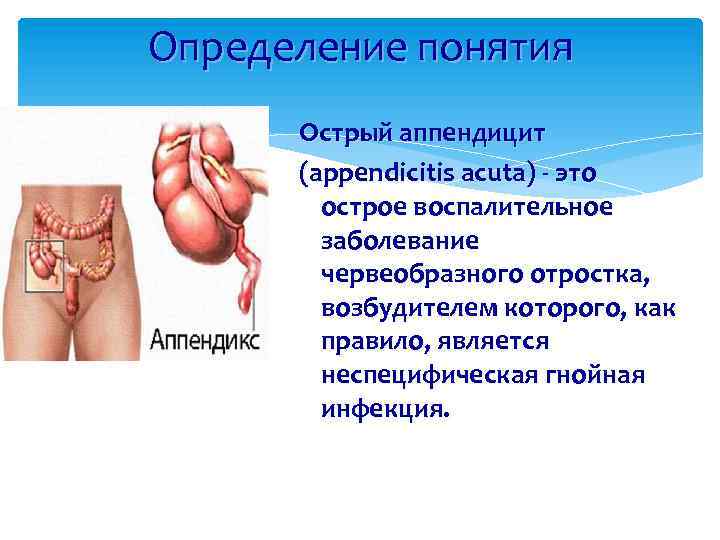 Определение понятия

Аппендикс

Острый аппендицит (appendicitis acuta) - это острое воспалительное заболевание червеобразного отростка, возбудителем которого, как правило, является неспецифическая гнойная инфекция.